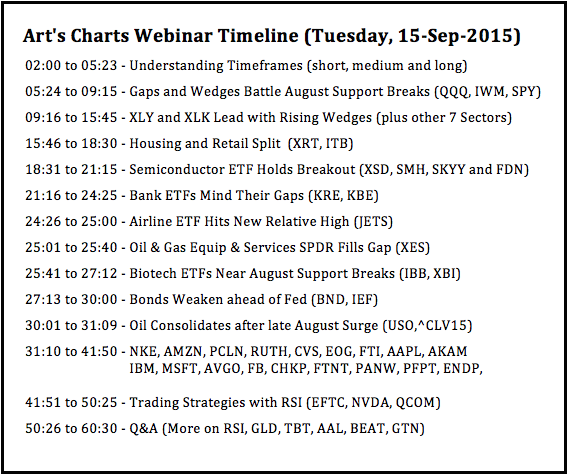 Art's Charts Webinar Timeline (Tuesday, 15-Sep-2015)

02:00 to 05:23 - Understanding Timeframes (short, medium and long)

05:24 to 09:15 - Gaps and Wedges Battle August Support Breaks (QQQ, IWM, SPY)

09:16 to 15:45 - XLY and XLK Lead with Rising Wedges (plus other 7 Sectors)

15:46 to 18:30 - Housing and Retail Split (XRT, ITB)

18:31 to 21:15 - Semiconductor ETF Holds Breakout (XSD, SMH, SKYY and FDN)

21:16 to 24:25 - Bank ETFs Mind Their Gaps (KRE, KBE)

24:26 to 25:00 - Airline ETF Hits New Relative High (JETS)

25:01 to 25:40 - Oil & Gas Equip & Services SPDR Fills Gap (XES)

25:41 to 27:12 - Biotech ETFs Near August Support Breaks (IBB, XBI)

27:13 to 30:00 - Bonds Weaken ahead of Fed (BND, IEF)

30:01 to 31:09 - Oil Consolidates after late August Surge (USO,^CLV15)

31:10 to 41:50 - NKE, AMZN, PCLN, RUTH, CVS, EOG, FTI, AAPL, AKAM IBM, MSFT, AVGO, FB, CHKP, FTNT, PANW, PFPT, ENDP,

41:51 to 50:25 - Trading Strategies with RSI (EFTC, NVDA, QCOM)

50:26 to 60:30 - Q&A (More on RSI, GLD, TBT, AAL, BEAT, GTN)